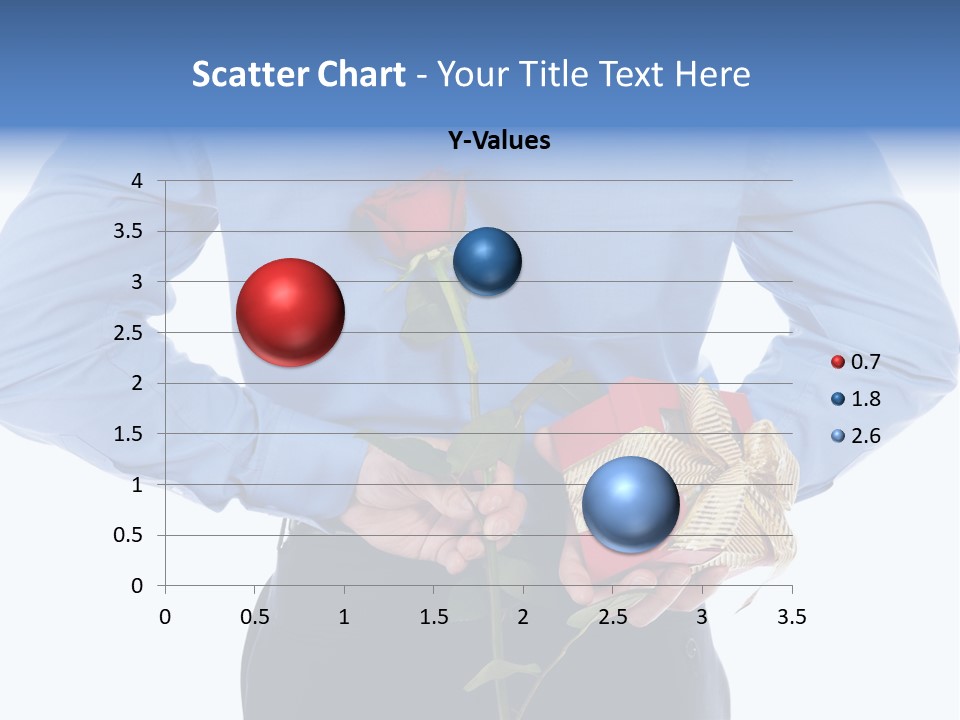 Scatter Chart - Your Title Text Here

Y-Values

4
3.5
3
2.5
2
1.5
1
0.5
0

0 0.5 1 1.5 2 2.5 3 3.5

0.7
1.8
2.6